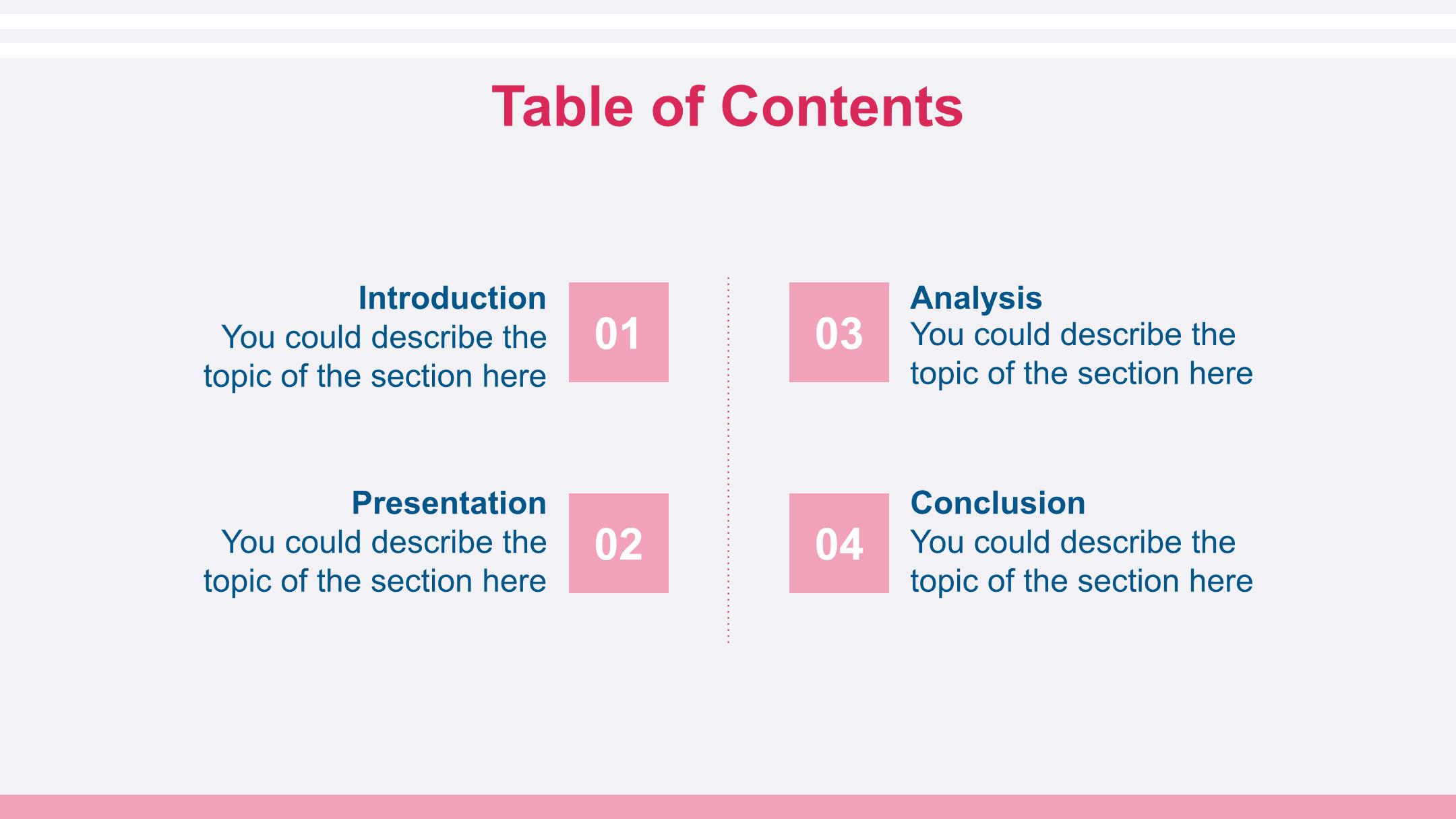 Table of Contents

Introduction
You could describe the topic of the section here

01

Presentation
You could describe the topic of the section here

02

03

Analysis
You could describe the topic of the section here

04

Conclusion
You could describe the topic of the section here